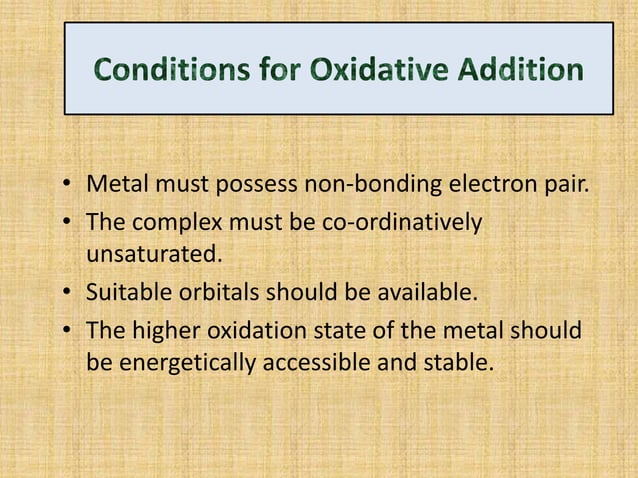 Conditions for Oxidative Addition

• Metal must possess non-bonding electron pair.
• The complex must be co-ordinatively unsaturated.
• Suitable orbitals should be available.
• The higher oxidation state of the metal should be energetically accessible and stable.